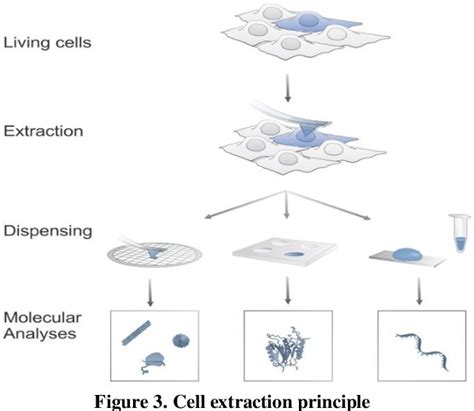 Living cells

Extraction

Dispensing

Molecular Analyses

Figure 3. Cell extraction principle